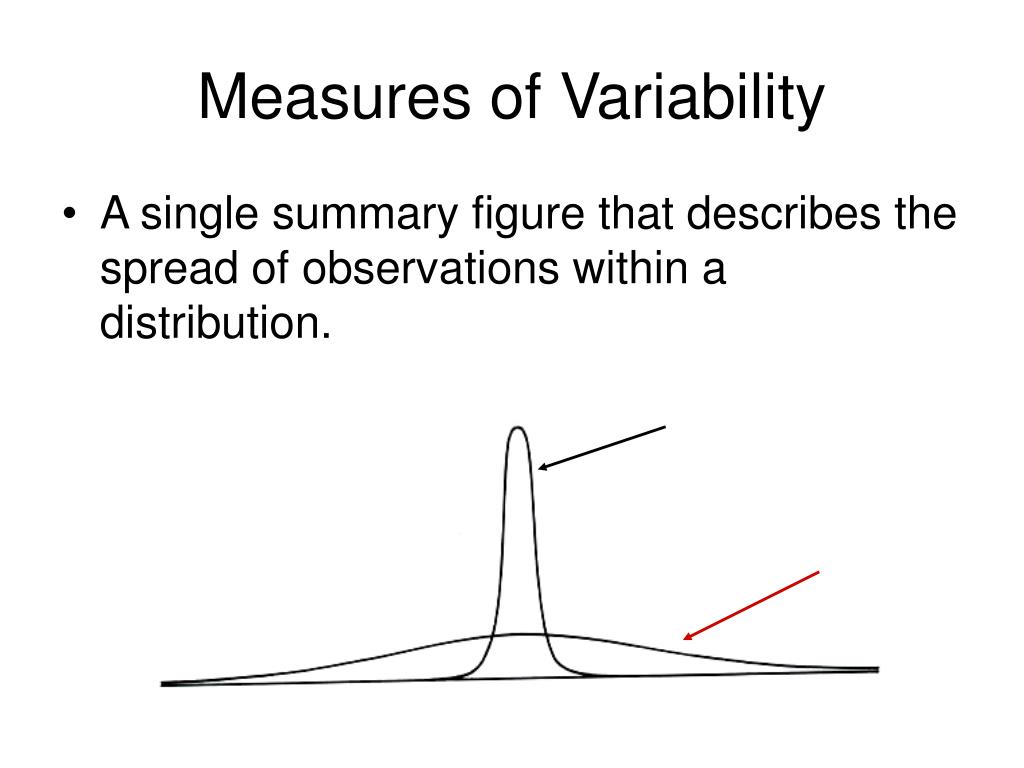 Measures of Variability

• A single summary figure that describes the spread of observations within a distribution.